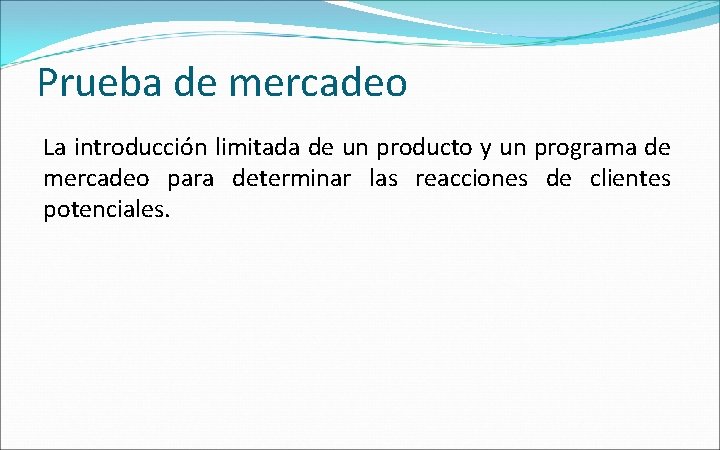 Prueba de mercadeo

La introducción limitada de un producto y un programa de mercadeo para determinar las reacciones de clientes potenciales.